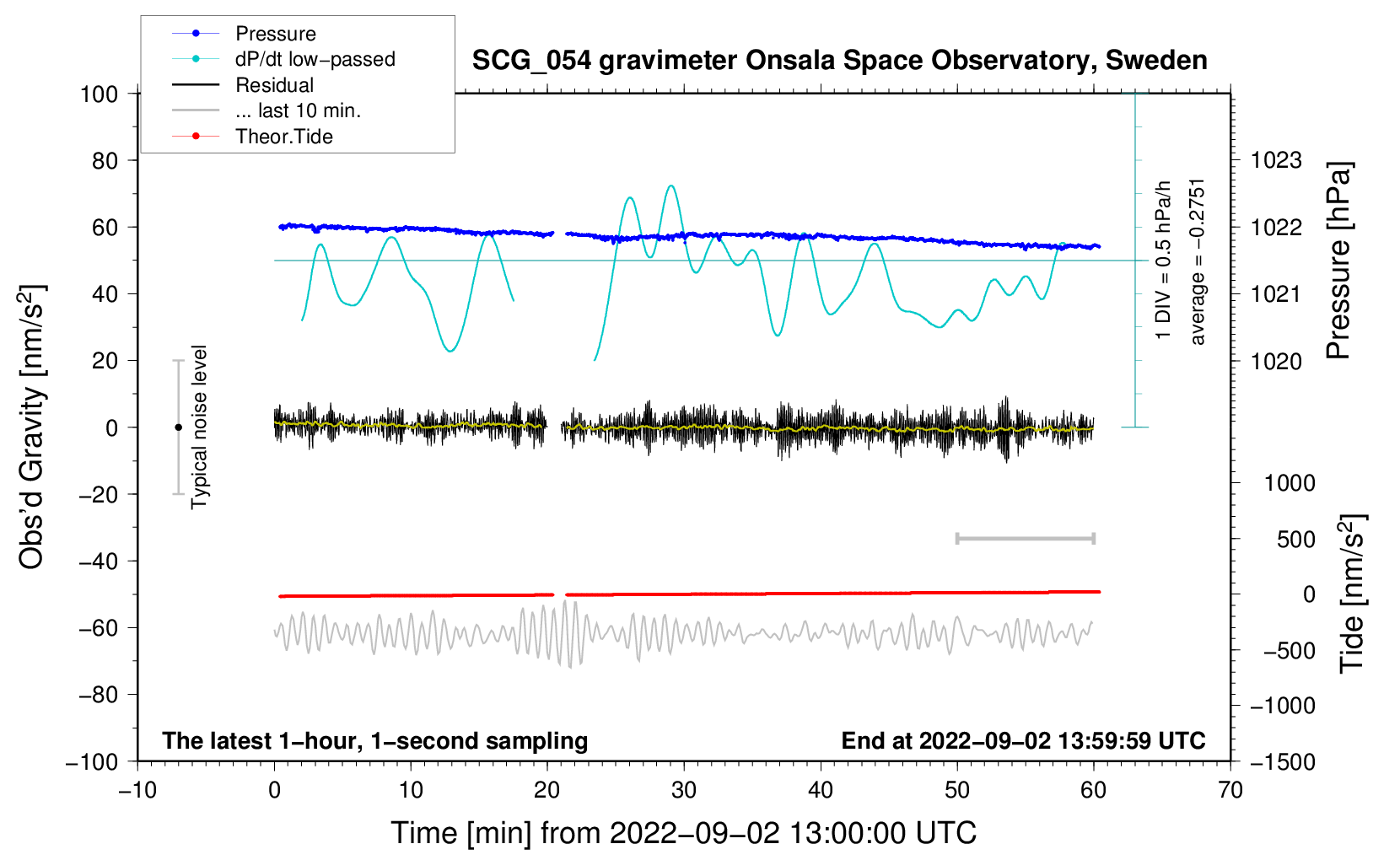 Pressure
dP/dt low−passed
Residual
... last 10 min.
Theor.Tide

SCG_054 gravimeter Onsala Space Observatory, Sweden

100
80
60
40
20
0
−20
−40
−60
−80
−100

Obs'd Gravity [nm/s$^2$]

Typical noise level

1 DIV = 0.5 hPa/h
average = −0.2751

1023
1022
1021
1020

Pressure [hPa]

1000
500
0
−500
−1000
−1500

Tide [nm/s$^2$]

The latest 1−hour, 1−second sampling

End at 2022−09−02 13:59:59 UTC

−10
0
10
20
30
40
50
60
70

Time [min] from 2022−09−02 13:00:00 UTC